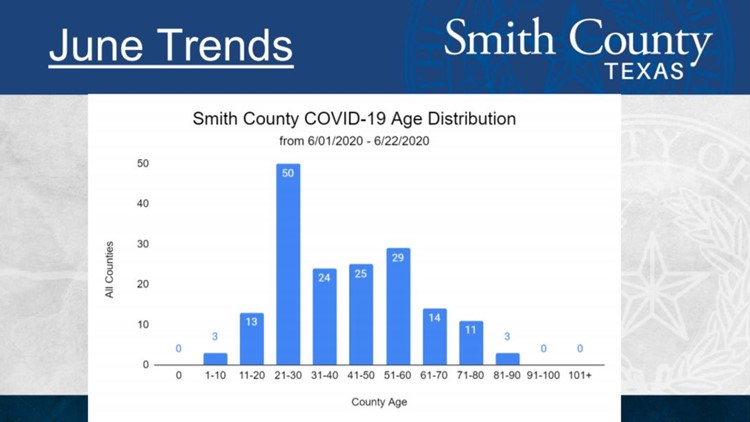 June Trends

Smith County
TEXAS

Smith County COVID-19 Age Distribution
from 6/01/2020 - 6/22/2020

All Counties

50
40
30
20
10
0

0 3 13 50 24 25 29 14 11 3 0 0

0 1-10 11-20 21-30 31-40 41-50 51-60 61-70 71-80 81-90 91-100 101+

County Age